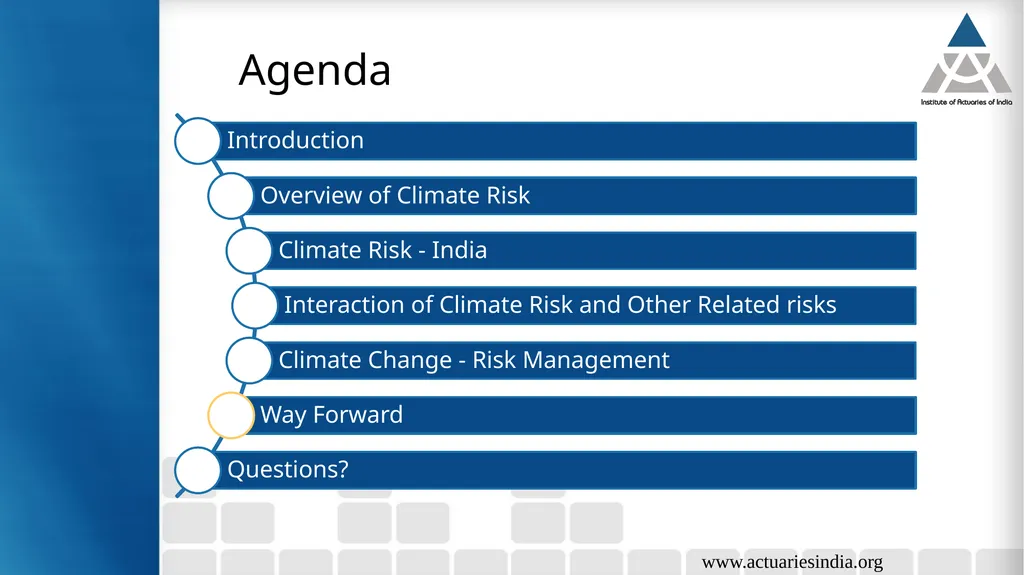 Agenda

Institute of Actuaries of India

Introduction

Overview of Climate Risk

Climate Risk - India

Interaction of Climate Risk and Other Related risks

Climate Change - Risk Management

Way Forward

Questions?

www.actuariesindia.org